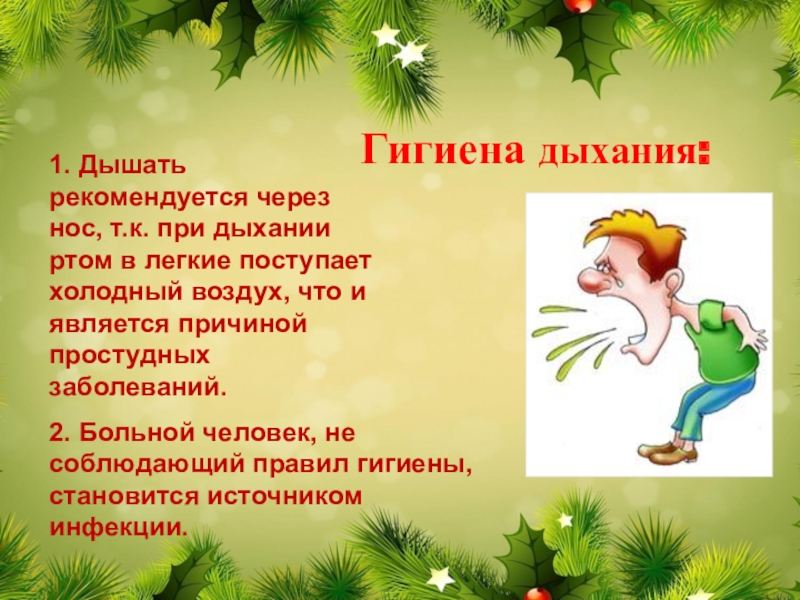 Гигиена дыхания:

1. Дышать рекомендуется через нос, т.к. при дыхании ртом в легкие поступает холодный воздух, что и является причиной простудных заболеваний.

2. Больной человек, не соблюдающий правил гигиены, становится источником инфекции.